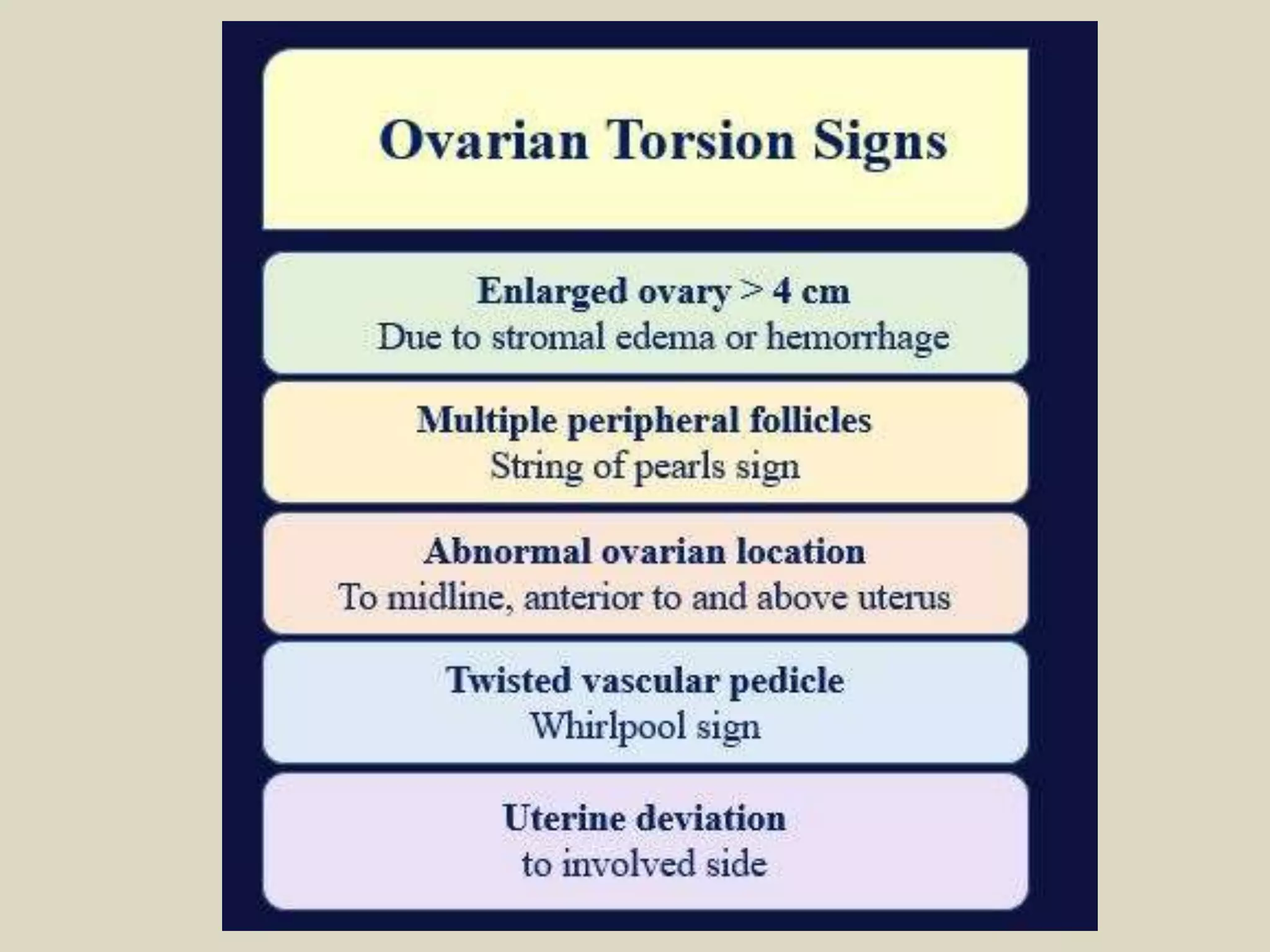 Ovarian Torsion Signs

Enlarged ovary > 4 cm
Due to stromal edema or hemorrhage

Multiple peripheral follicles
String of pearls sign

Abnormal ovarian location
To midline, anterior to and above uterus

Twisted vascular pedicle
Whirlpool sign

Uterine deviation
to involved side